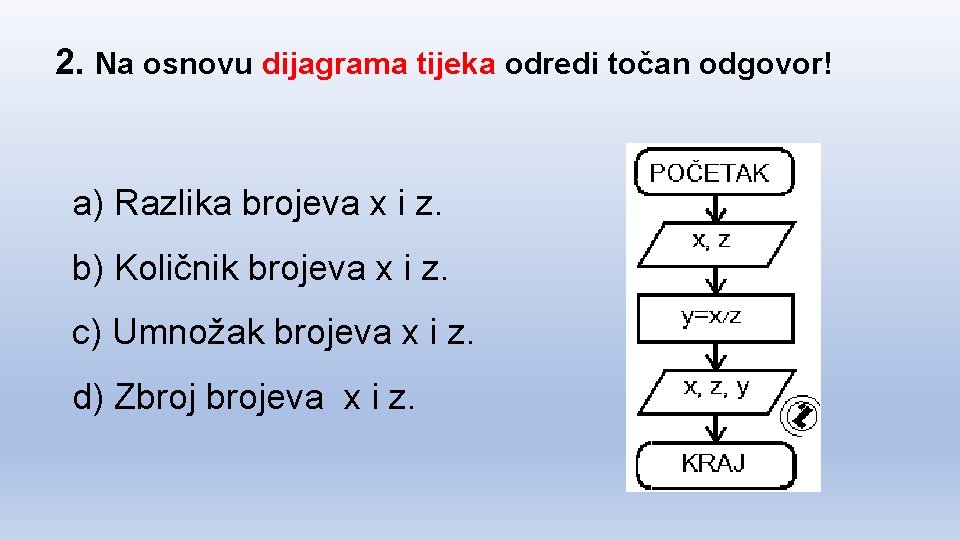 2. Na osnovu dijagrama tijeka odredi točan odgovor!

a) Razlika brojeva x i z.

b) Količnik brojeva x i z.

c) Umnožak brojeva x i z.

d) Zbroj brojeva x i z.

POČETAK

x, z

y=x/z

x, z, y

KRAJ